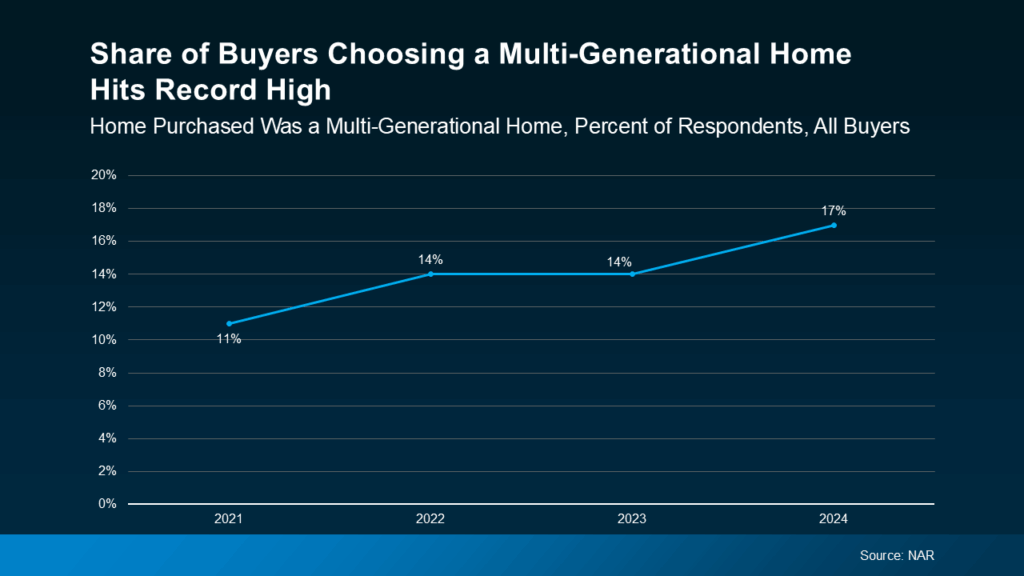 Share of Buyers Choosing a Multi-Generational Home Hits Record High

Home Purchased Was a Multi-Generational Home, Percent of Respondents, All Buyers

20%
18%
16%
14%
12%
10%
8%
6%
4%
2%
0%

11%
14%
14%
17%

2021
2022
2023
2024

Source: NAR